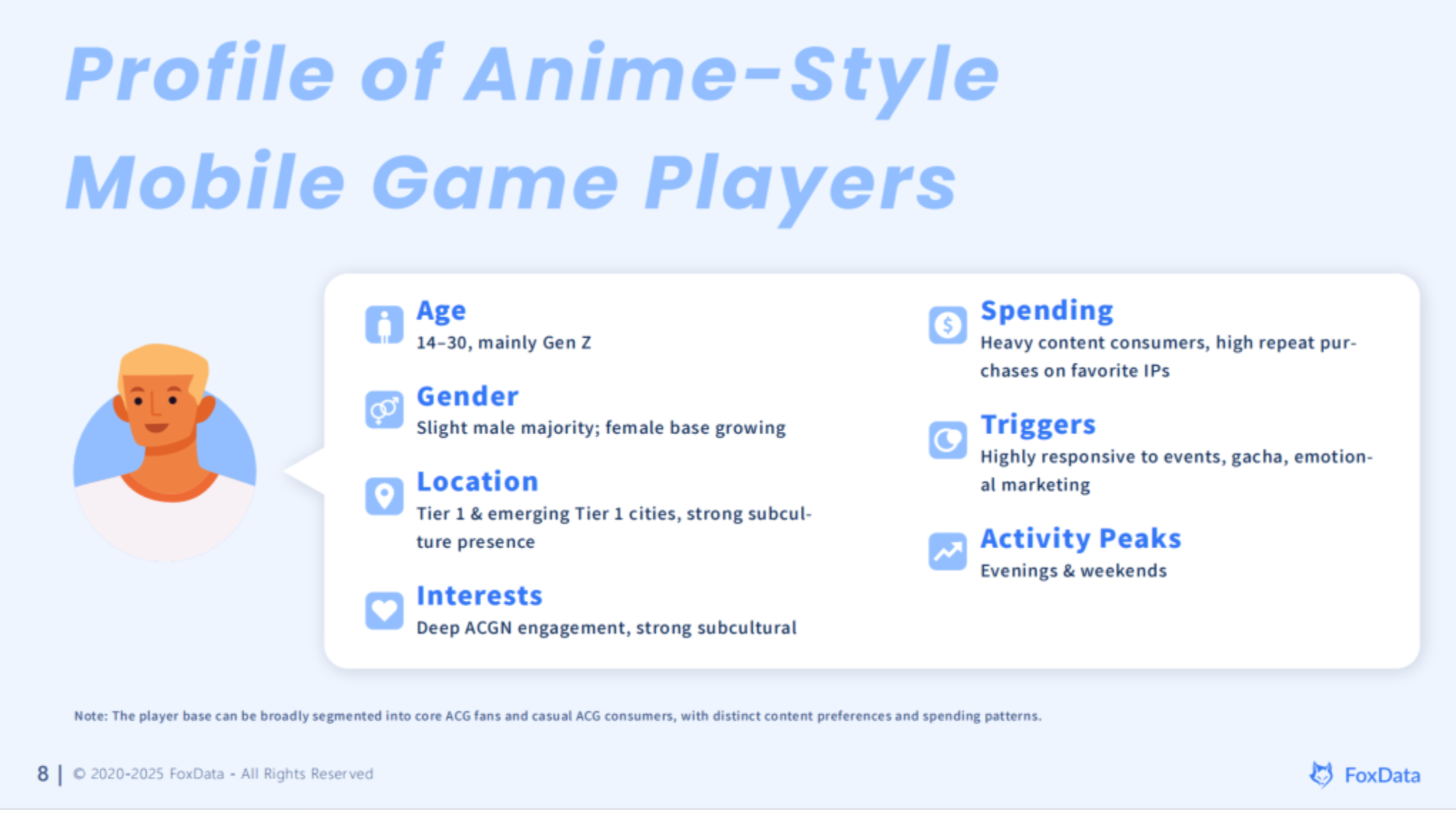 Profile of Anime-Style Mobile Game Players

Age
14–30, mainly Gen Z

Gender
Slight male majority; female base growing

Location
Tier 1 & emerging Tier 1 cities, strong subculture presence

Interests
Deep ACGN engagement, strong subcultural

Spending
Heavy content consumers, high repeat purchases on favorite IPs

Triggers
Highly responsive to events, gacha, emotional marketing

Activity Peaks
Evenings & weekends

Note: The player base can be broadly segmented into core ACG fans and casual ACG consumers, with distinct content preferences and spending patterns.

8 | © 2020-2025 FoxData - All Rights Reserved

FoxData